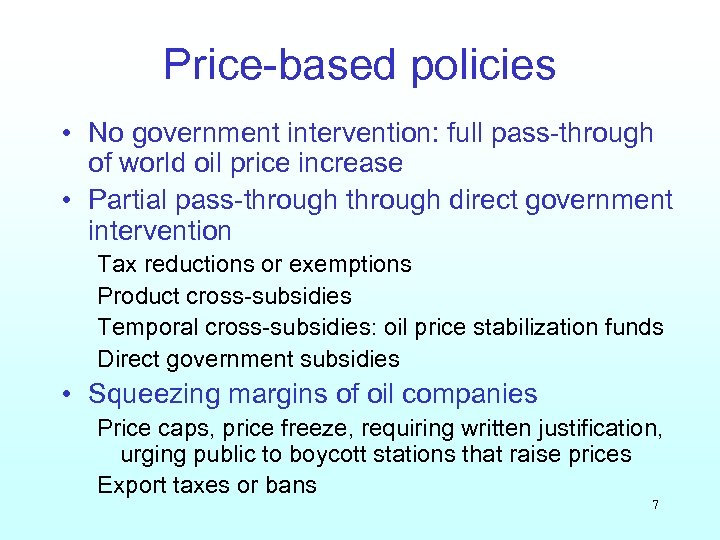 Price-based policies

• No government intervention: full pass-through of world oil price increase

• Partial pass-through through direct government intervention

Tax reductions or exemptions

Product cross-subsidies

Temporal cross-subsidies: oil price stabilization funds

Direct government subsidies

• Squeezing margins of oil companies

Price caps, price freeze, requiring written justification, urging public to boycott stations that raise prices

Export taxes or bans

7